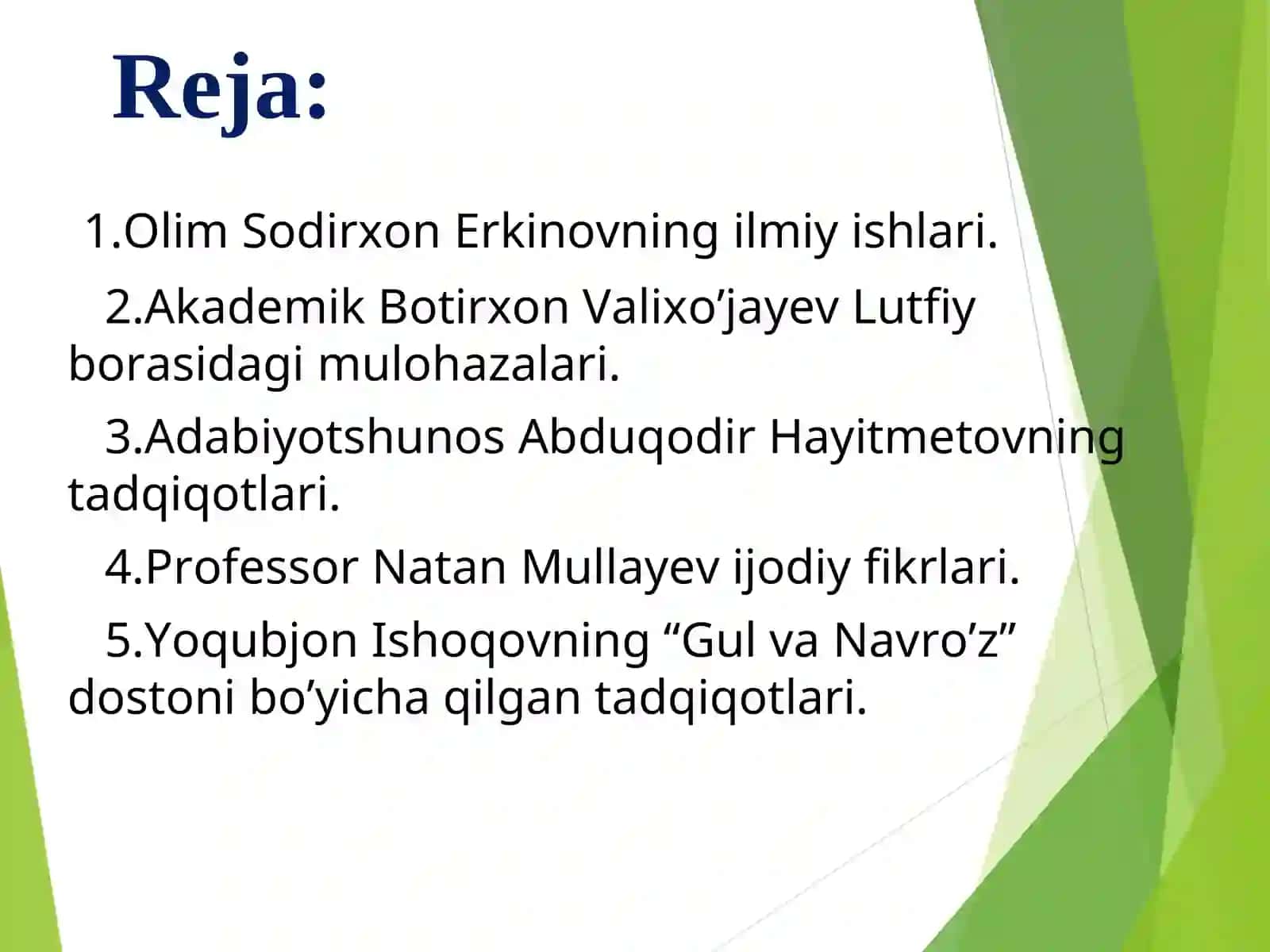 Reja:

1.Olim Sodirxon Erkinovning ilmiy ishlari.

2.Akademik Botirxon Valixo’jayev Lutfiy borasidagi mulohazalari.

3.Adabiyotshunos Abduqodir Hayitmetovning tadqiqotlari.

4.Professor Natan Mullayev ijodiy fikrlari.

5.Yoqubjon Ishoqovning “Gul va Navro’z” dostoni bo’yicha qilgan tadqiqotlari.